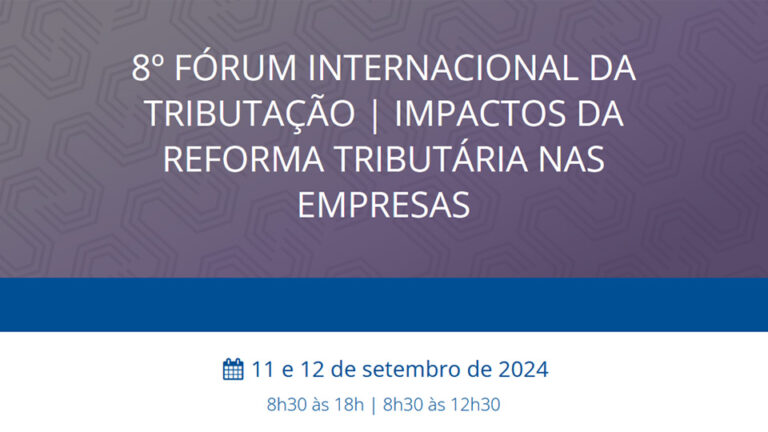 8º FÓRUM INTERNACIONAL DA TRIBUTAÇÃO | IMPACTOS DA REFORMA TRIBUTÁRIA NAS EMPRESAS

11 e 12 de setembro de 2024

8h30 às 18h | 8h30 às 12h30